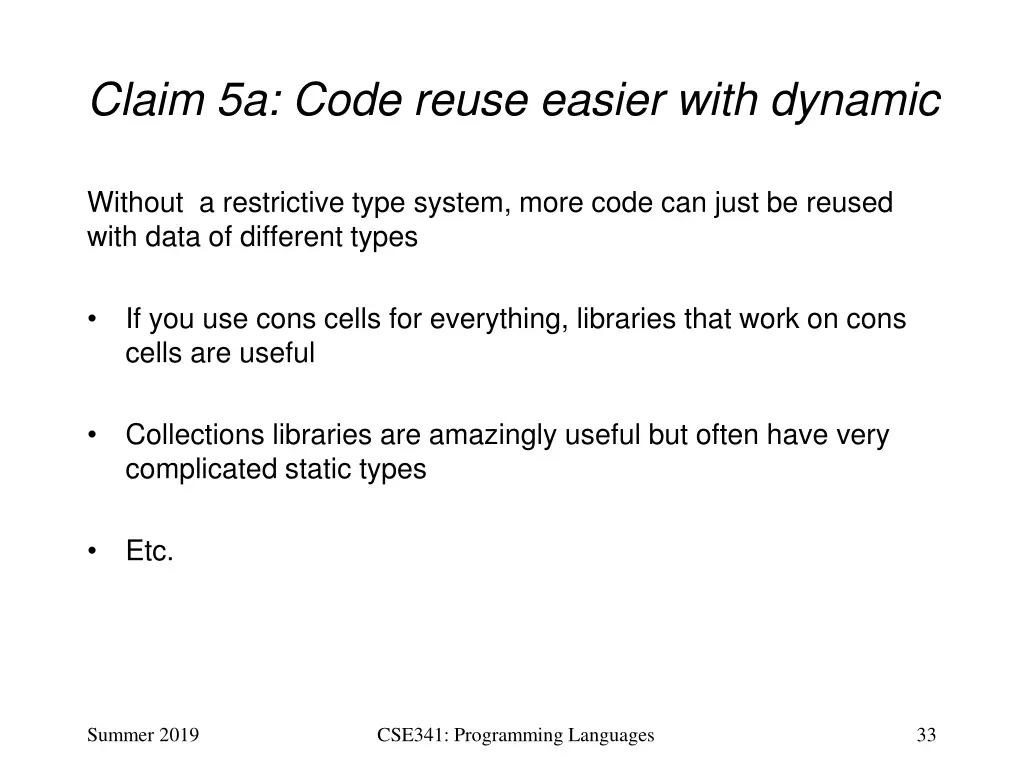 Claim 5a: Code reuse easier with dynamic

Without a restrictive type system, more code can just be reused with data of different types

• If you use cons cells for everything, libraries that work on cons cells are useful

• Collections libraries are amazingly useful but often have very complicated static types

• Etc.

Summer 2019

CSE341: Programming Languages

33